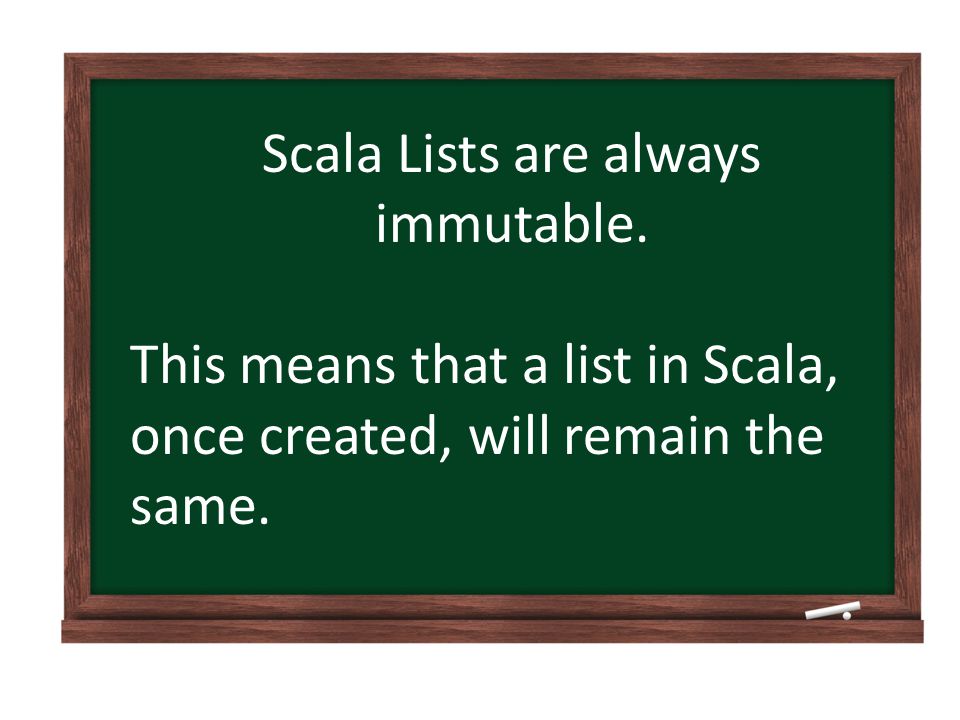 Scala Lists are always immutable.

This means that a list in Scala, once created, will remain the same.